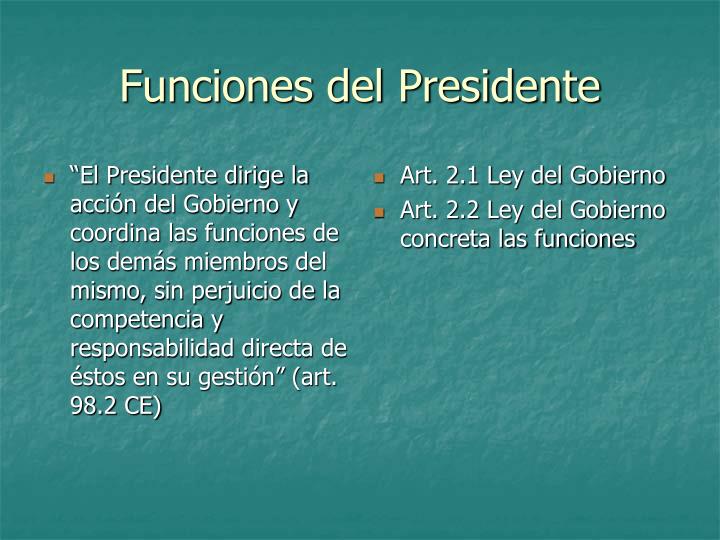 Funciones del Presidente

• "El Presidente dirige la acción del Gobierno y coordina las funciones de los demás miembros del mismo, sin perjuicio de la competencia y responsabilidad directa de éstos en su gestión" (art. 98.2 CE)

• Art. 2.1 Ley del Gobierno
• Art. 2.2 Ley del Gobierno concreta las funciones